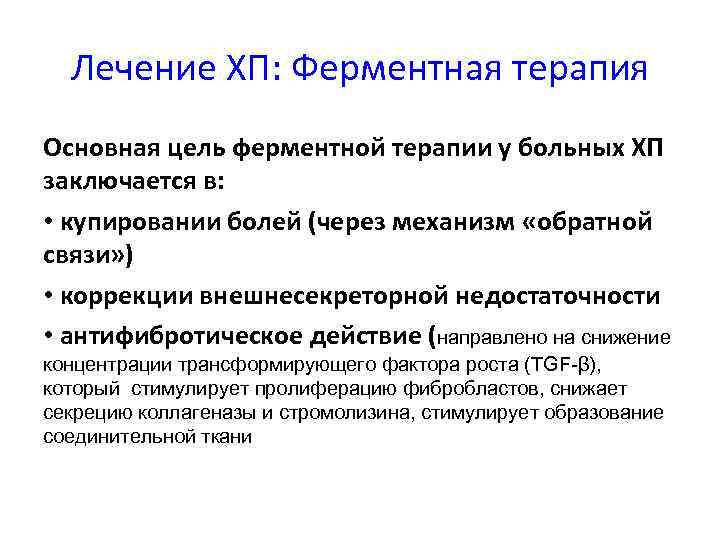 Лечение ХП: Ферментная терапия

Основная цель ферментной терапии у больных ХП заключается в:

• купировании болей (через механизм «обратной связи»)

• коррекции внешнесекреторной недостаточности

• антифибротическое действие (направлено на снижение концентрации трансформирующего фактора роста (TGF-β), который стимулирует пролиферацию фибробластов, снижает секрецию коллагеназы и стромолизина, стимулирует образование соединительной ткани